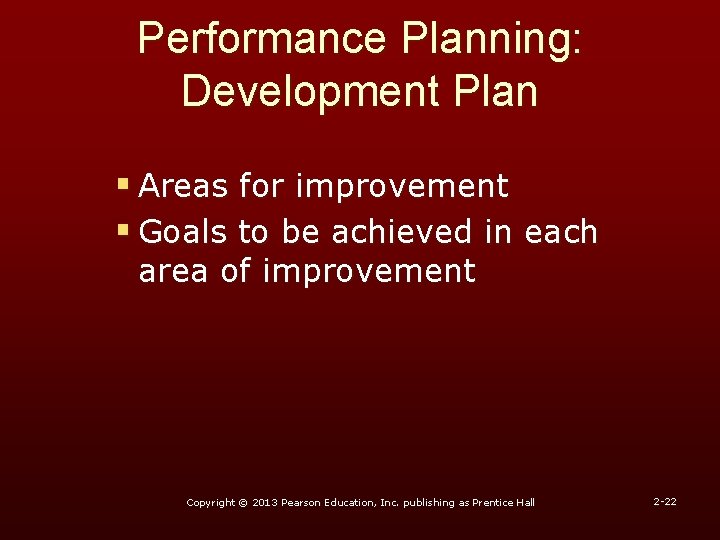 Performance Planning: Development Plan

▪ Areas for improvement
▪ Goals to be achieved in each area of improvement

Copyright © 2013 Pearson Education, Inc. publishing as Prentice Hall

2-22